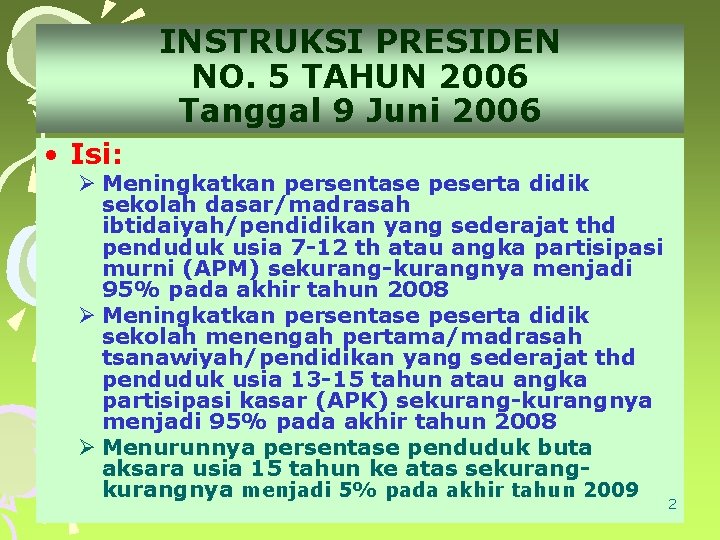 INSTRUKSI PRESIDEN
NO. 5 TAHUN 2006
Tanggal 9 Juni 2006

• Isi:
➢ Meningkatkan persentase peserta didik sekolah dasar/madrasah ibtidaiyah/pendidikan yang sederajat thd penduduk usia 7-12 th atau angka partisipasi murni (APM) sekurang-kurangnya menjadi 95% pada akhir tahun 2008
➢ Meningkatkan persentase peserta didik sekolah menengah pertama/madrasah tsanawiyah/pendidikan yang sederajat thd penduduk usia 13-15 tahun atau angka partisipasi kasar (APK) sekurang-kurangnya menjadi 95% pada akhir tahun 2008
➢ Menurunnya persentase penduduk buta aksara usia 15 tahun ke atas sekurang-kurangnya menjadi 5% pada akhir tahun 2009

2